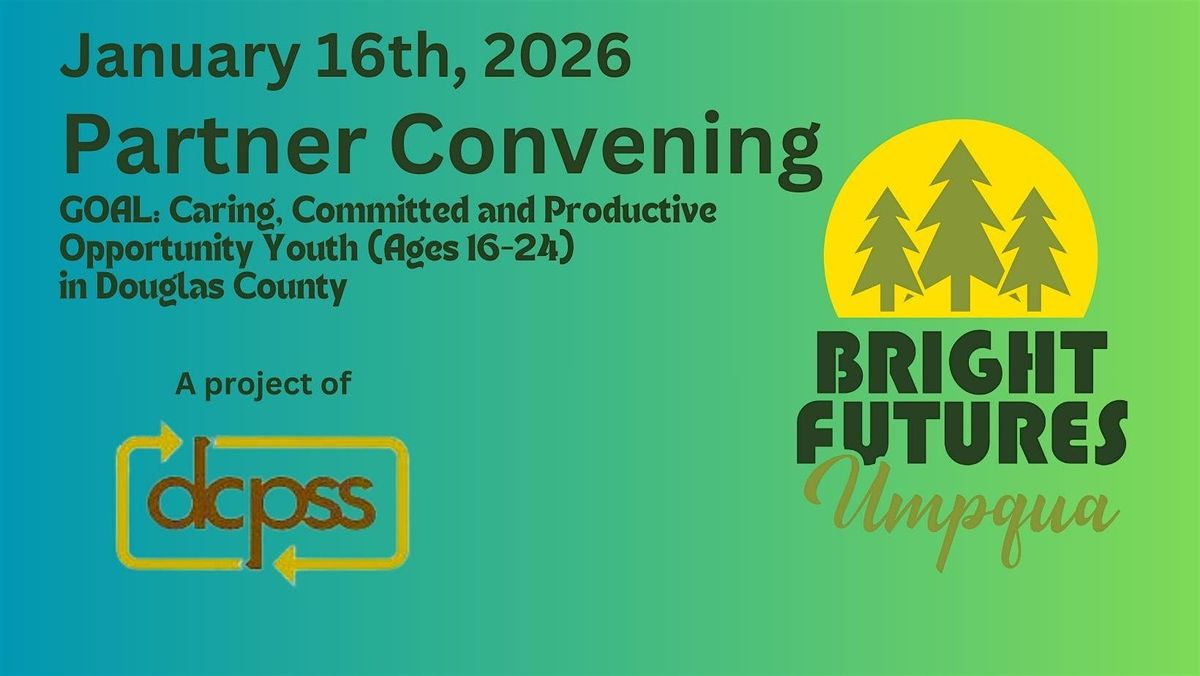 January 16th, 2026
Partner Convening
GOAL: Caring, Committed and Productive Opportunity Youth (Ages 16-24) in Douglas County

A project of

dcpss

BRIGHT FUTURES
Umpqua